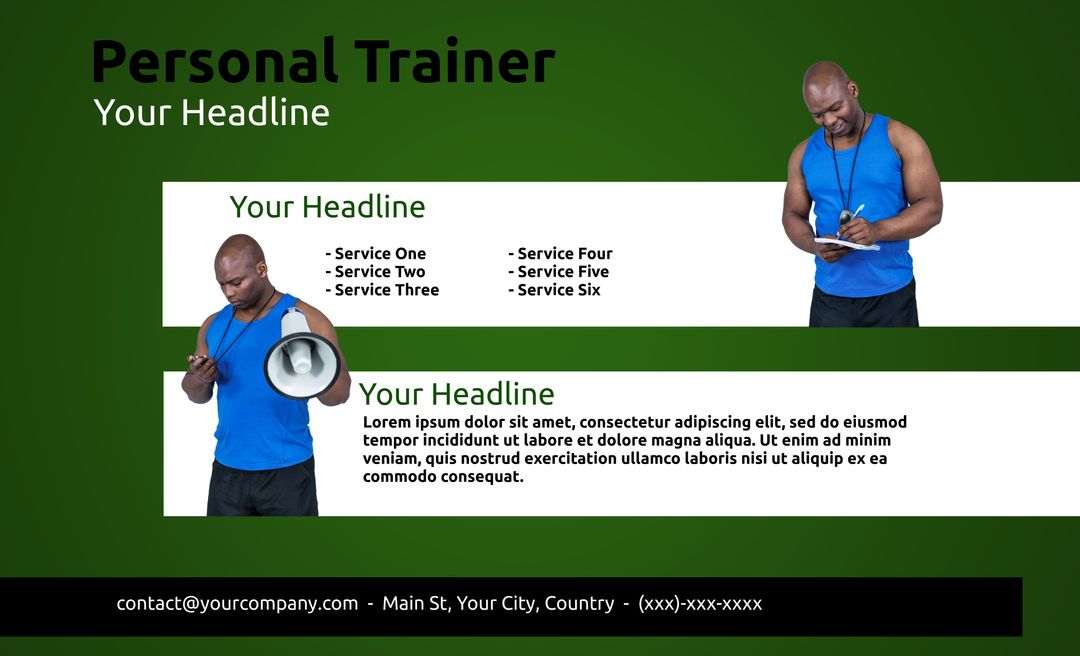 Personal Trainer
Your Headline

Your Headline

- Service One
- Service Two
- Service Three

- Service Four
- Service Five
- Service Six

Your Headline
Lorem ipsum dolor sit amet, consectetur adipiscing elit, sed do eiusmod tempor incididunt ut labore et dolore magna aliqua. Ut enim ad minim veniam, quis nostrud exercitation ullamco laboris nisi ut aliquip ex ea commodo consequat.

contact@yourcompany.com - Main St, Your City, Country - (xxx)-xxx-xxxx